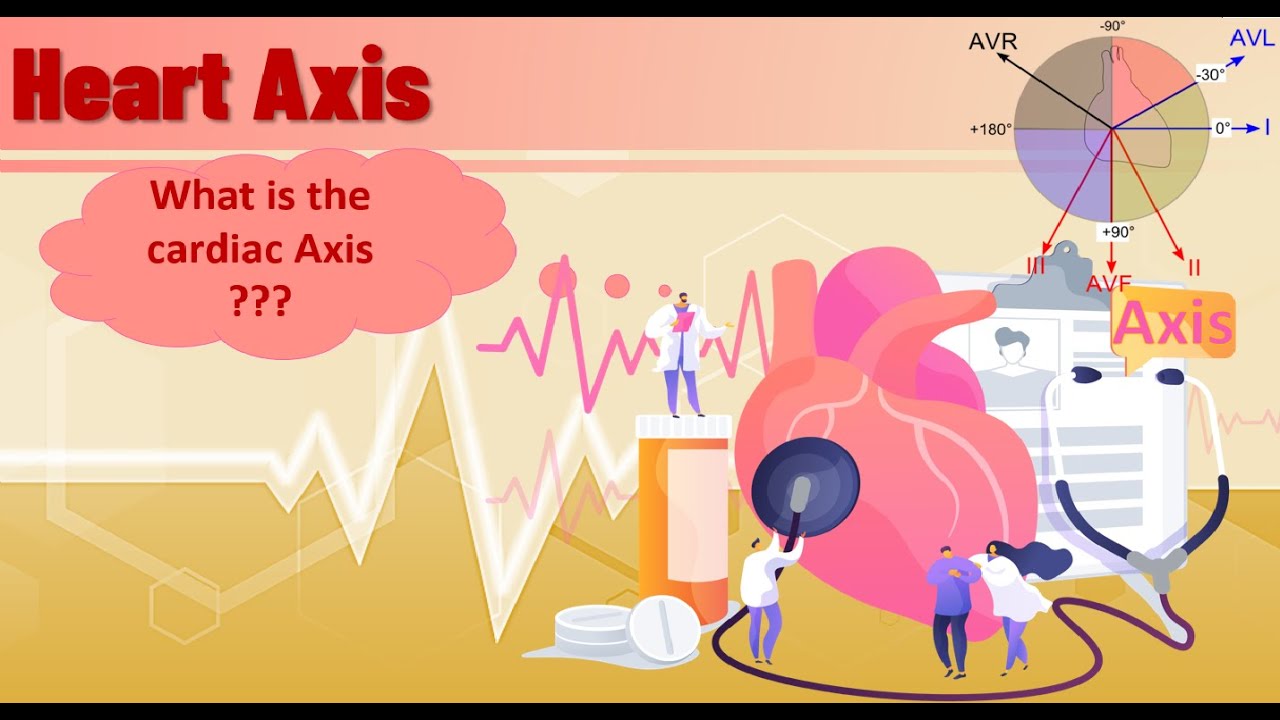 Heart Axis

What is the cardiac Axis ???

AVR
-90°
AVL
-30°
+180°
0°
I
+90°
III
AVF
II

Axis